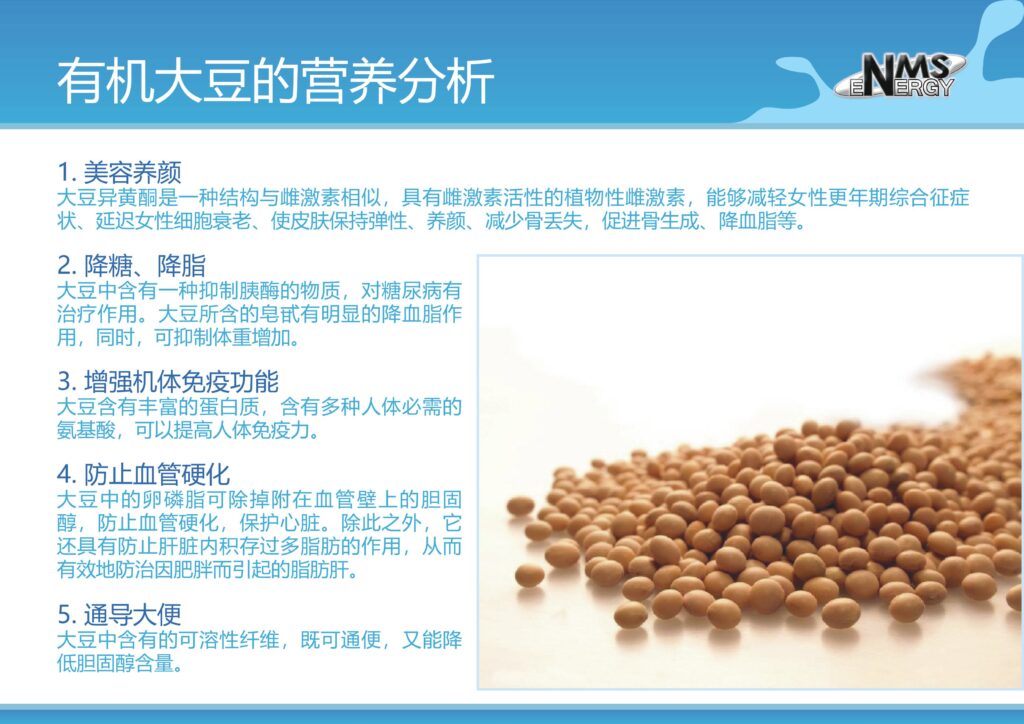 有机大豆的营养分析

NMS
ENERGY

1. 美容养颜
大豆异黄酮是一种结构与雌激素相似，具有雌激素活性的植物性雌激素，能够减轻女性更年期综合征症状、延迟女性细胞衰老、使皮肤保持弹性、养颜、减少骨丢失，促进骨生成、降血脂等。

2. 降糖、降脂
大豆中含有一种抑制胰酶的物质，对糖尿病有治疗作用。大豆所含的皂甙有明显的降血脂作用，同时，可抑制体重增加。

3. 增强机体免疫功能
大豆含有丰富的蛋白质，含有多种人体必需的氨基酸，可以提高人体免疫力。

4. 防止血管硬化
大豆中的卵磷脂可除掉附在血管壁上的胆固醇，防止血管硬化，保护心脏。除此之外，它还具有防止肝脏内积存过多脂肪的作用，从而有效地防治因肥胖而引起的脂肪肝。

5. 通导大便
大豆中含有的可溶性纤维，既可通便，又能降低胆固醇含量。